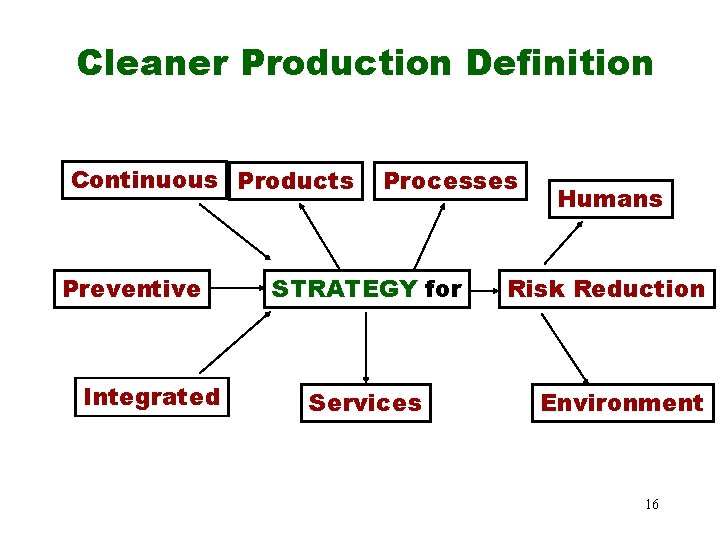 Cleaner Production Definition

Continuous

Products

Processes

Humans

Preventive

STRATEGY for

Risk Reduction

Integrated

Services

Environment

16